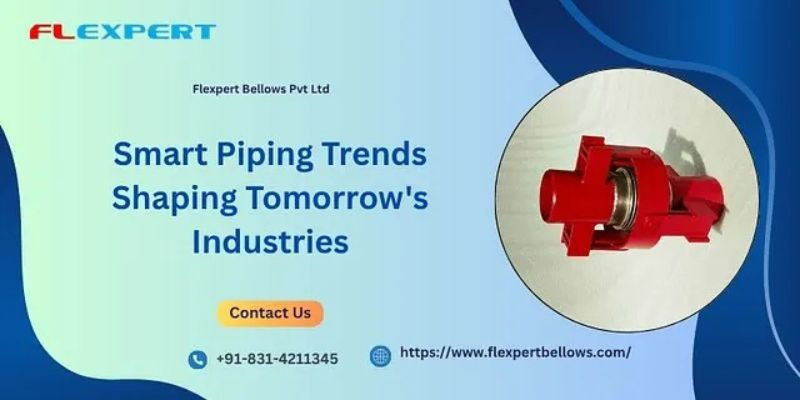 FLEXPERT

Flexpert Bellows Pvt Ltd

Smart Piping Trends Shaping Tomorrow's Industries

Contact Us

+91-831-4211345

https://www.flexpertbellows.com/